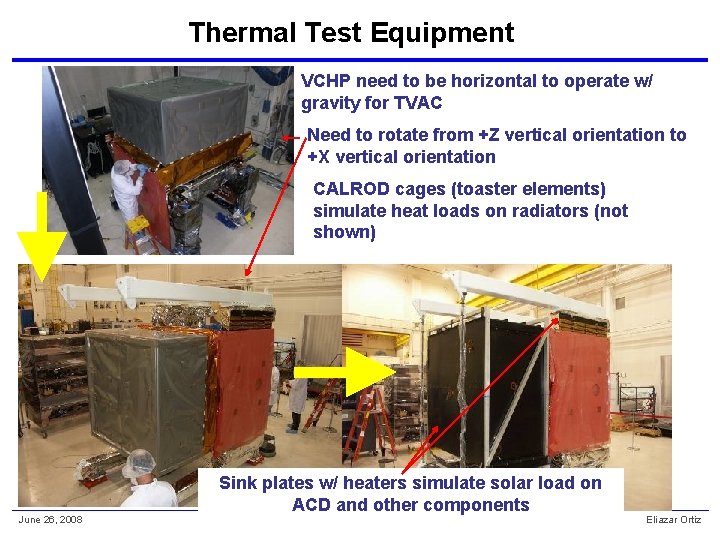 Thermal Test Equipment

VCHP need to be horizontal to operate w/ gravity for TVAC

Need to rotate from +Z vertical orientation to +X vertical orientation

CALROD cages (toaster elements) simulate heat loads on radiators (not shown)

Sink plates w/ heaters simulate solar load on ACD and other components

June 26, 2008

Eliazar Ortiz